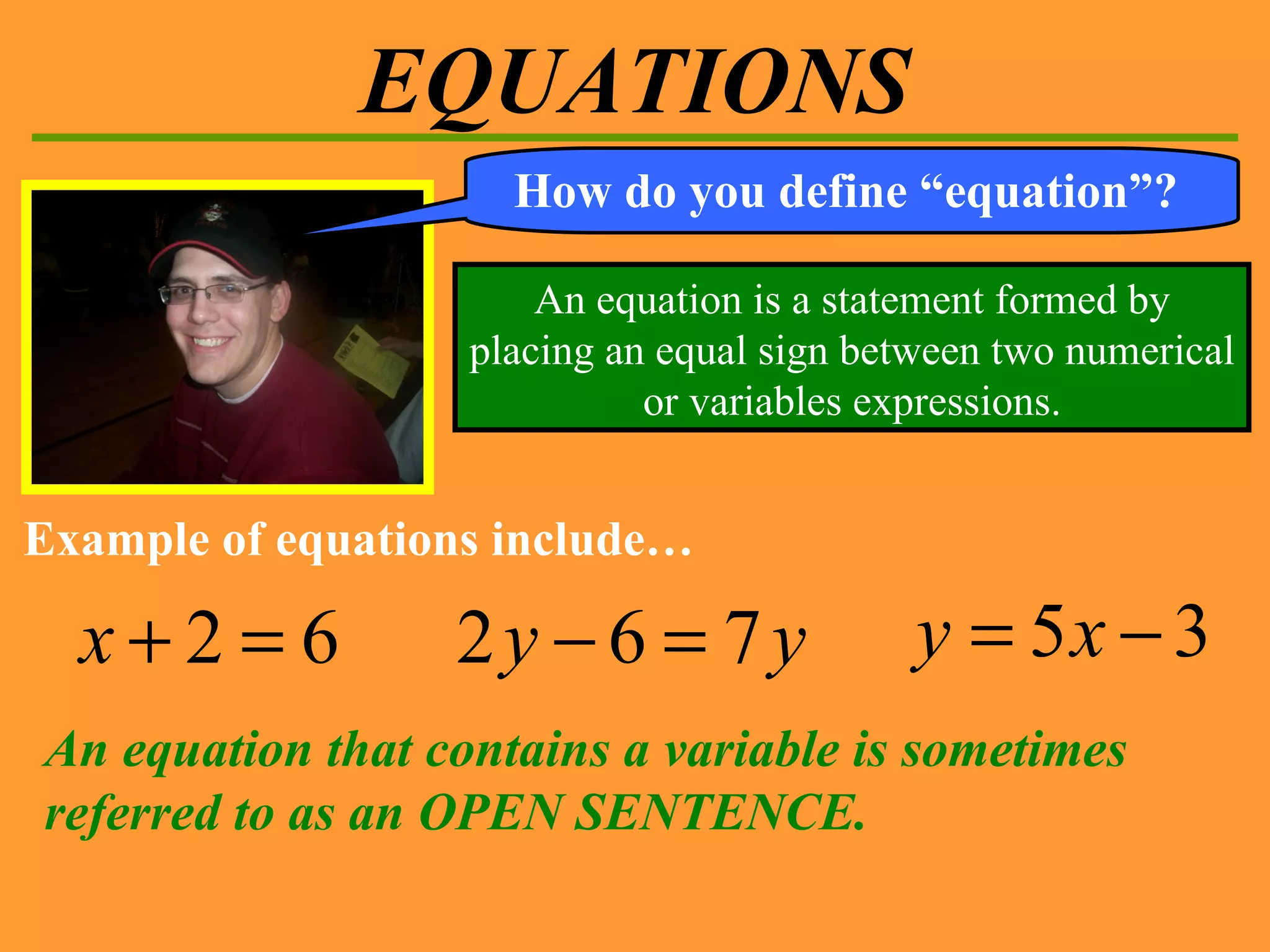 EQUATIONS

How do you define “equation”?

An equation is a statement formed by placing an equal sign between two numerical or variables expressions.

Example of equations include…

$x+2=6$ $2y-6=7y$ $y=5x-3$

An equation that contains a variable is sometimes referred to as an OPEN SENTENCE.